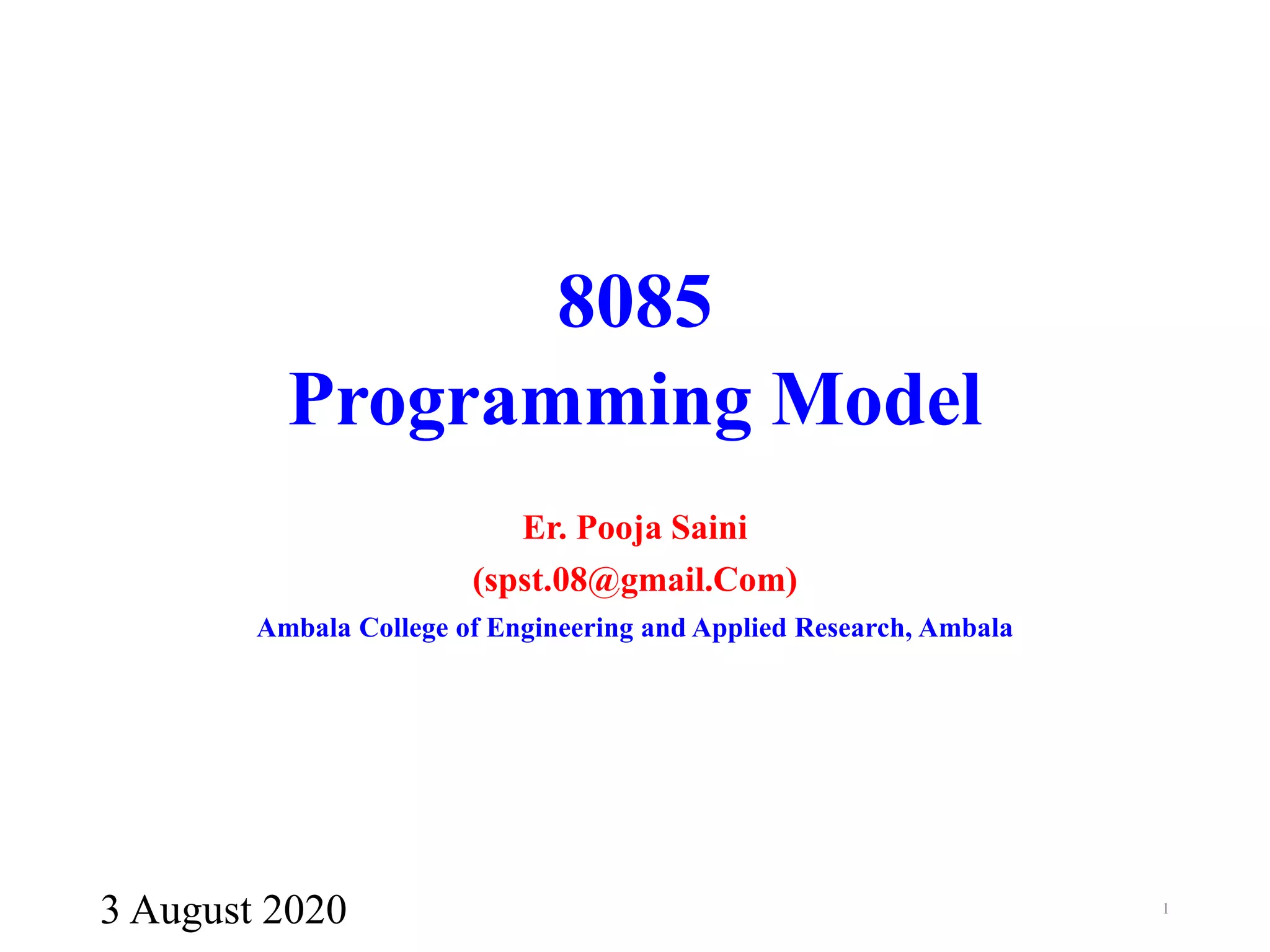 8085
Programming Model

Er. Pooja Saini
(spst.08@gmail.Com)
Ambala College of Engineering and Applied Research, Ambala

3 August 2020

1